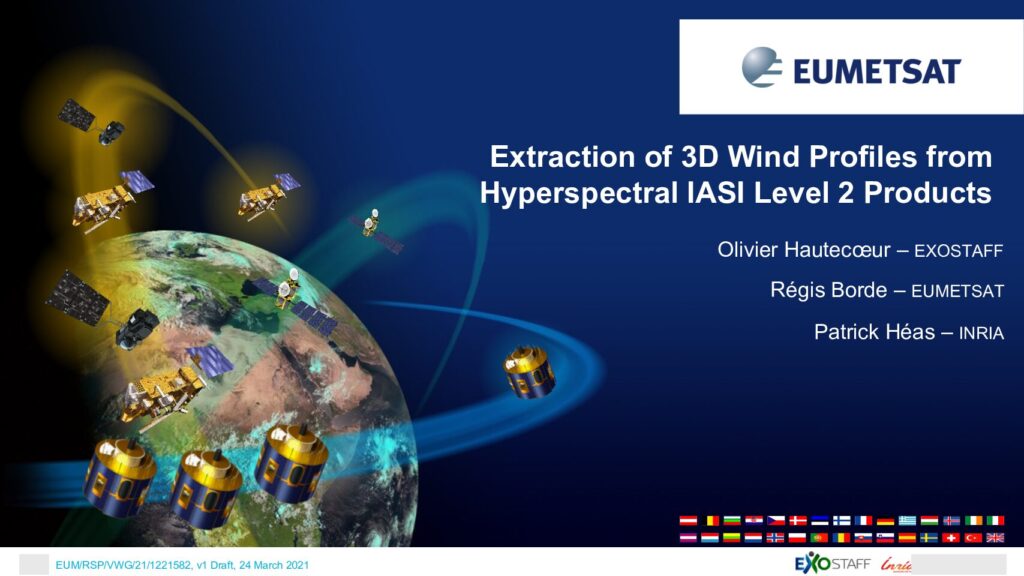 EUMETSAT

Extraction of 3D Wind Profiles from Hyperspectral IASI Level 2 Products

Olivier Hautecœur – EXOSTAFF

Régis Borde – EUMETSAT

Patrick Héas – INRIA

EUM/RSP/VWG/21/1221582, v1 Draft, 24 March 2021

EXOSTAFF Inria